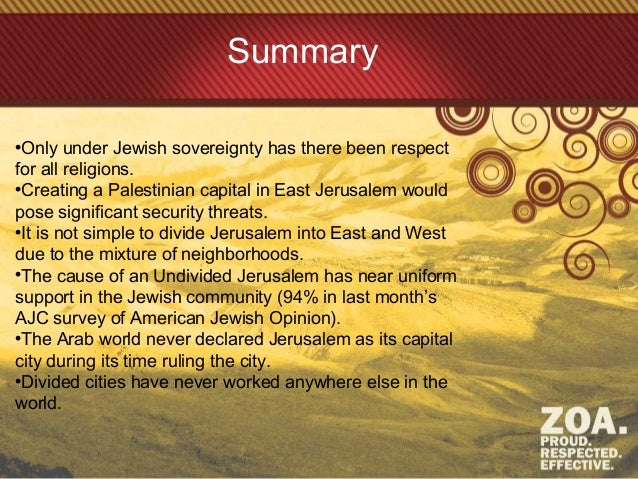 Summary

•Only under Jewish sovereignty has there been respect for all religions.
•Creating a Palestinian capital in East Jerusalem would pose significant security threats.
•It is not simple to divide Jerusalem into East and West due to the mixture of neighborhoods.
•The cause of an Undivided Jerusalem has near uniform support in the Jewish community (94% in last month's AJC survey of American Jewish Opinion).
•The Arab world never declared Jerusalem as its capital city during its time ruling the city.
•Divided cities have never worked anywhere else in the world.

ZOA.
PROUD.
RESPECTED.
EFFECTIVE.